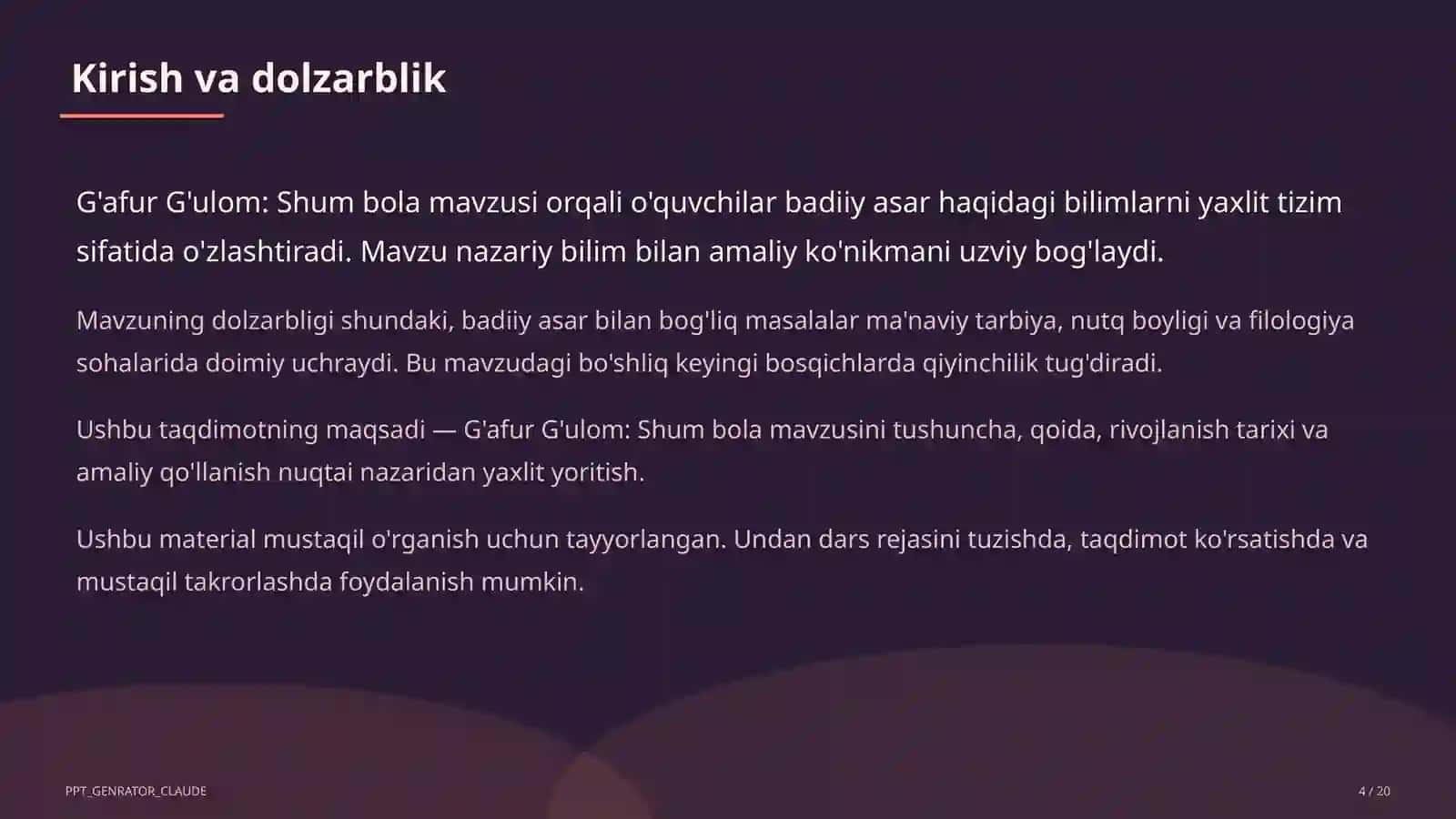 Kirish va dolzarblik

G'afur G'ulom: Shum bola mavzusi orqali o'quvchilar badiiy asar haqidagi bilimlarni yaxlit tizim sifatida o'zlashtiradi. Mavzu nazariy bilim bilan amaliy ko'nikmani uzviy bog'laydi.

Mavzuning dolzarbligi shundaki, badiiy asar bilan bog'liq masalalar ma'naviy tarbiya, nutq boyligi va filologiya sohalarida doimiy uchraydi. Bu mavzudagi bo'shliq keyingi bosqichlarda qiyinchilik tug'diradi.

Ushbu taqdimotning maqsadi — G'afur G'ulom: Shum bola mavzusini tushuncha, qoida, rivojlanish tarixi va amaliy qo'llanish nuqtai nazaridan yaxlit yoritish.

Ushbu material mustaqil o'rganish uchun tayyorlangan. Undan dars rejasini tuzishda, taqdimot ko'rsatishda va mustaqil takrorlashda foydalanish mumkin.

PPT_GENRATOR_CLAUDE

4 / 20